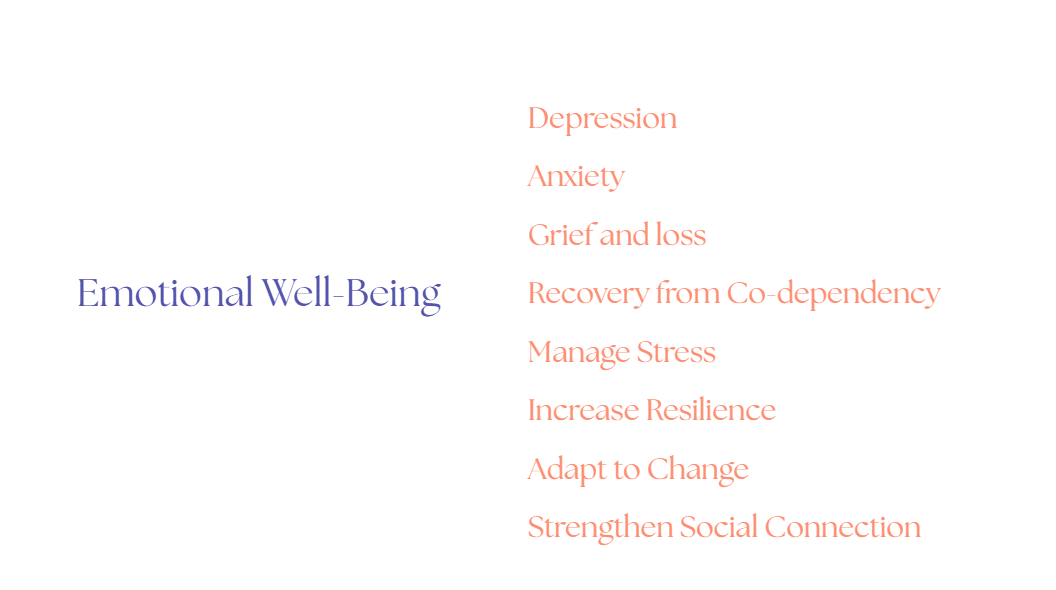 Emotional Well-Being

Depression

Anxiety

Grief and loss

Recovery from Co-dependency

Manage Stress

Increase Resilience

Adapt to Change

Strengthen Social Connection